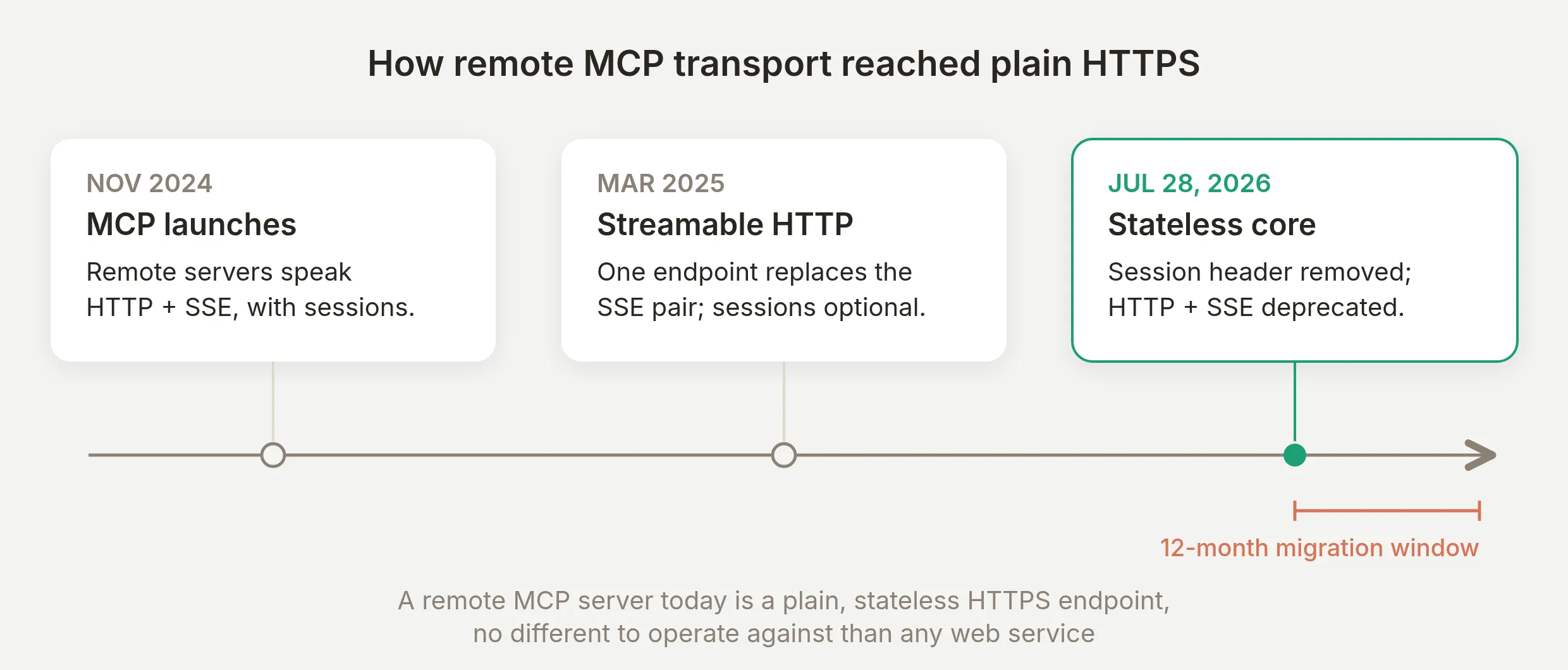 How remote MCP transport reached plain HTTPS

NOV 2024
MCP launches
Remote servers speak HTTP + SSE, with sessions.

MAR 2025
Streamable HTTP
One endpoint replaces the SSE pair; sessions optional.

JUL 28, 2026
Stateless core
Session header removed; HTTP + SSE deprecated.

12-month migration window

A remote MCP server today is a plain, stateless HTTPS endpoint, no different to operate against than any web service